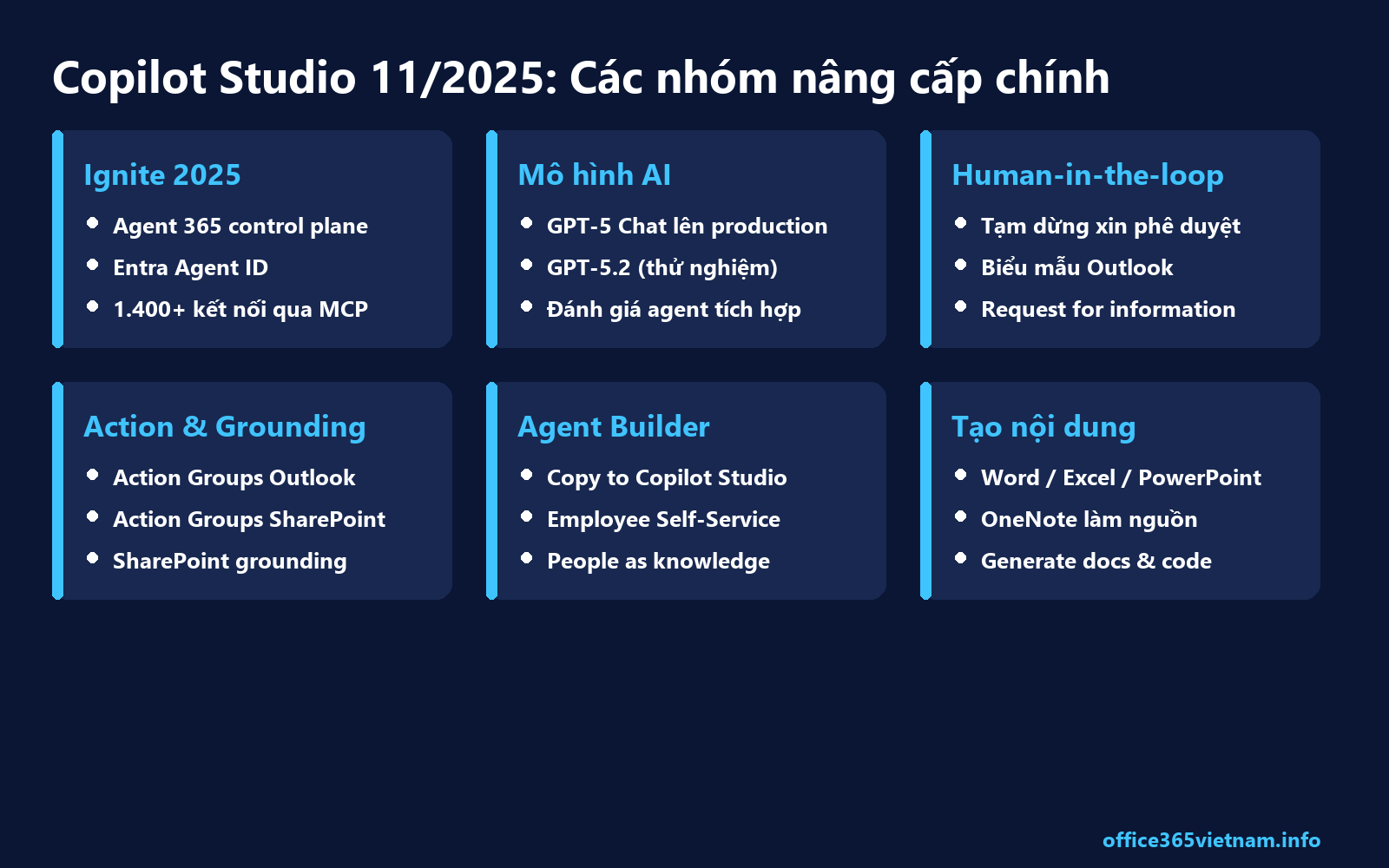 Copilot Studio 11/2025: Các nhóm nâng cấp chính

Ignite 2025
- Agent 365 control plane
- Entra Agent ID
- 1.400+ kết nối qua MCP

Mô hình AI
- GPT-5 Chat lên production
- GPT-5.2 (thử nghiệm)
- Đánh giá agent tích hợp

Human-in-the-loop
- Tạm dừng xin phê duyệt
- Biểu mẫu Outlook
- Request for information

Action & Grounding
- Action Groups Outlook
- Action Groups SharePoint
- SharePoint grounding

Agent Builder
- Copy to Copilot Studio
- Employee Self-Service
- People as knowledge

Tạo nội dung
- Word / Excel / PowerPoint
- OneNote làm nguồn
- Generate docs & code

office365vietnam.info